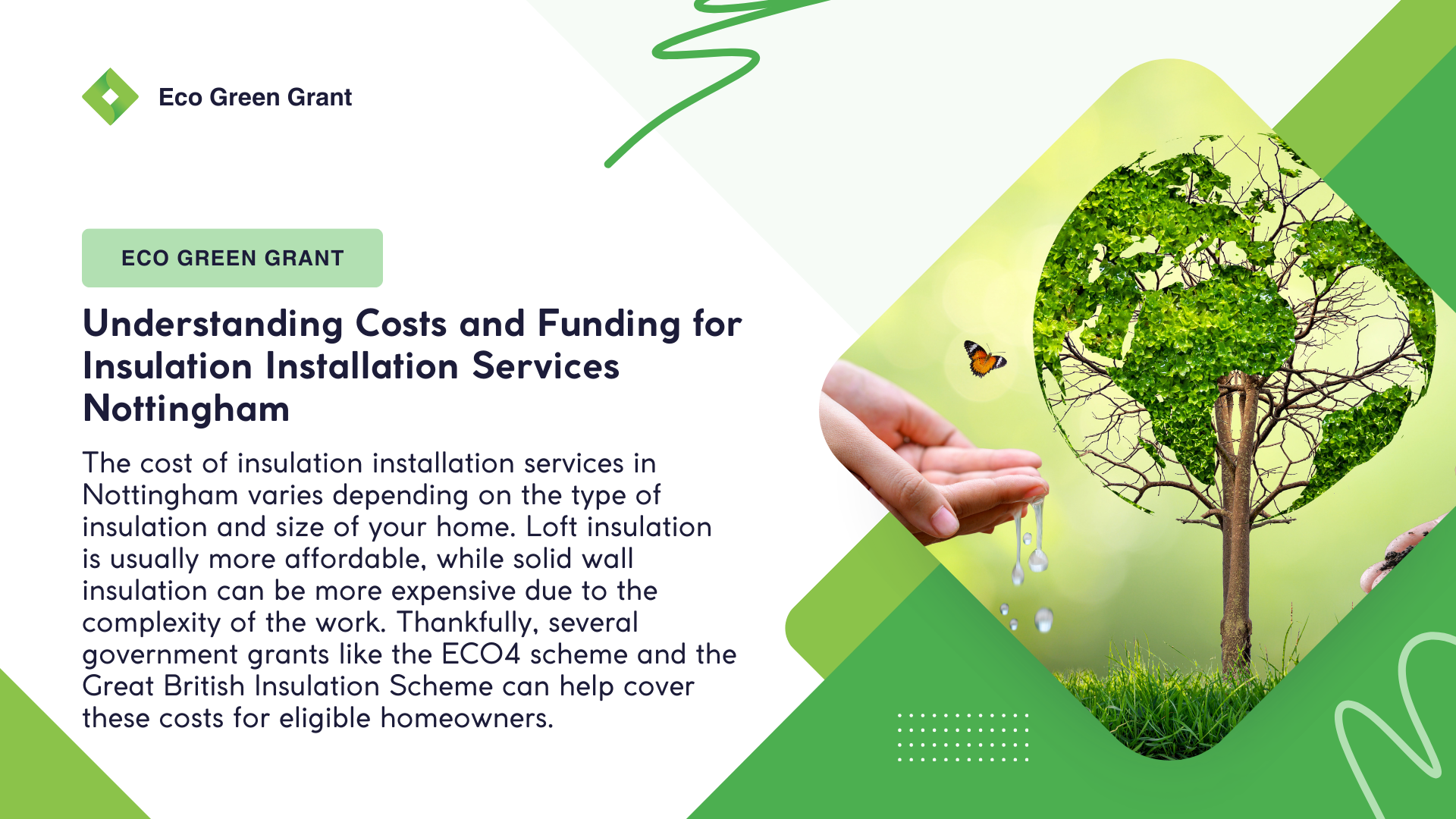 Eco Green Grant

ECO GREEN GRANT

Understanding Costs and Funding for Insulation Installation Services Nottingham

The cost of insulation installation services in Nottingham varies depending on the type of insulation and size of your home. Loft insulation is usually more affordable, while solid wall insulation can be more expensive due to the complexity of the work. Thankfully, several government grants like the ECO4 scheme and the Great British Insulation Scheme can help cover these costs for eligible homeowners.